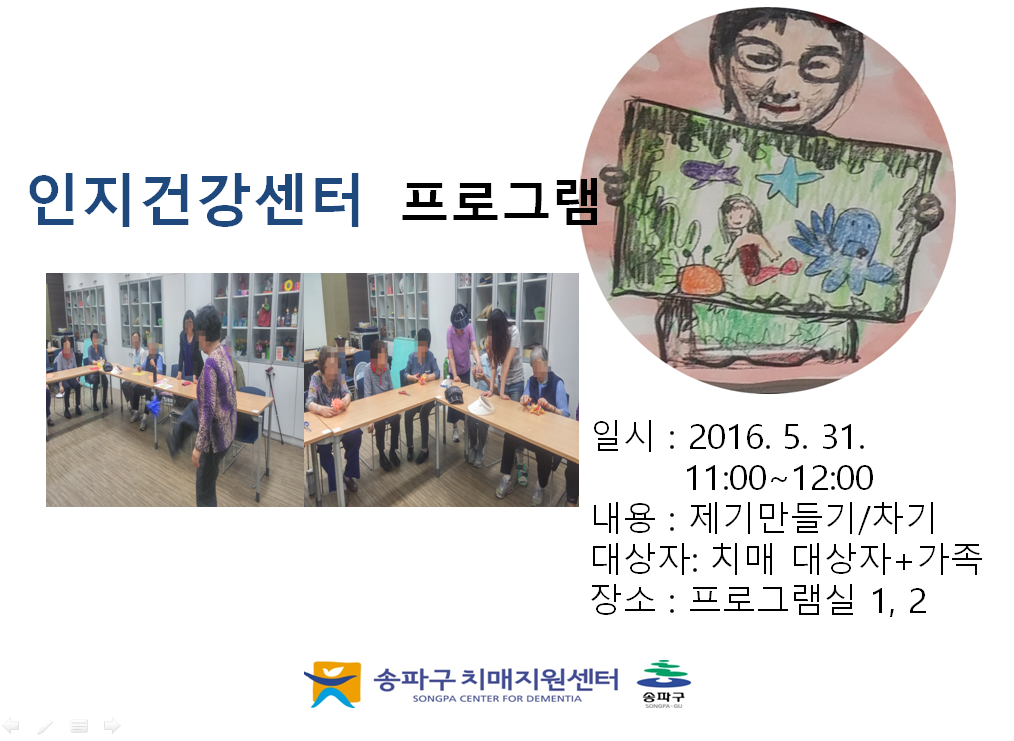 인지건강센터 프로그램

일시 : 2016. 5. 31.
11:00~12:00
내용 : 제기만들기/차기
대상자: 치매 대상자+가족
장소 : 프로그램실 1, 2

송파구 치매지원센터
SONGPA CENTER FOR DEMENTIA

송파구
SONGPA-GU